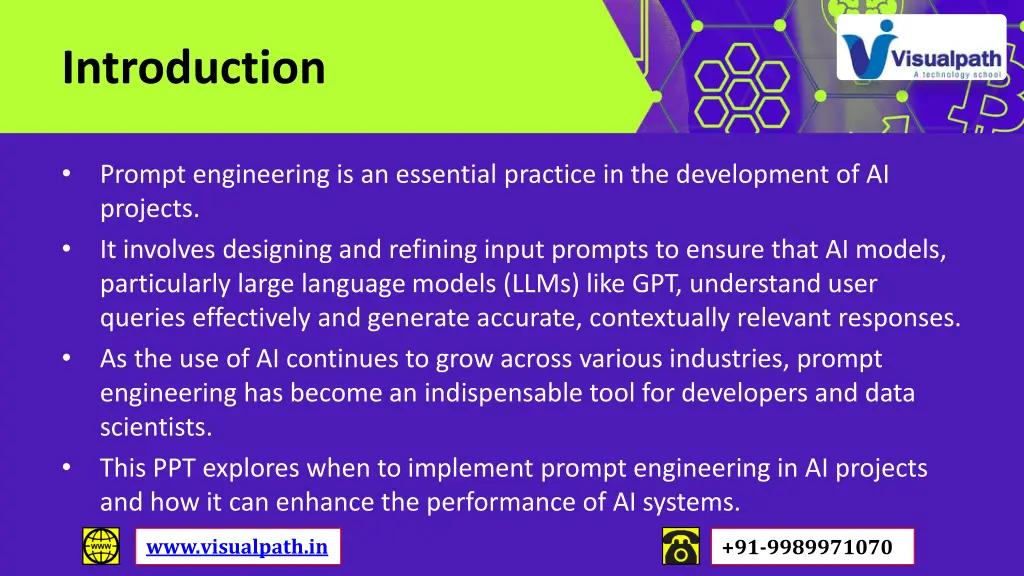 Introduction

Visualpath
A technology school

• Prompt engineering is an essential practice in the development of AI projects.
• It involves designing and refining input prompts to ensure that AI models, particularly large language models (LLMs) like GPT, understand user queries effectively and generate accurate, contextually relevant responses.
• As the use of AI continues to grow across various industries, prompt engineering has become an indispensable tool for developers and data scientists.
• This PPT explores when to implement prompt engineering in AI projects and how it can enhance the performance of AI systems.

www

www.visualpath.in

+91-9989971070